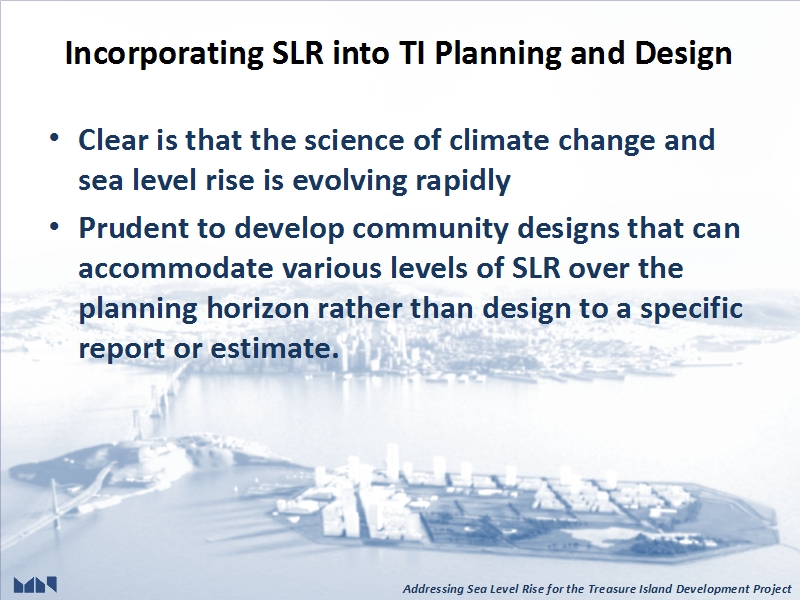 Incorporating SLR into TI Planning and Design

• Clear is that the science of climate change and sea level rise is evolving rapidly

• Prudent to develop community designs that can accommodate various levels of SLR over the planning horizon rather than design to a specific report or estimate.

Addressing Sea Level Rise for the Treasure Island Development Project